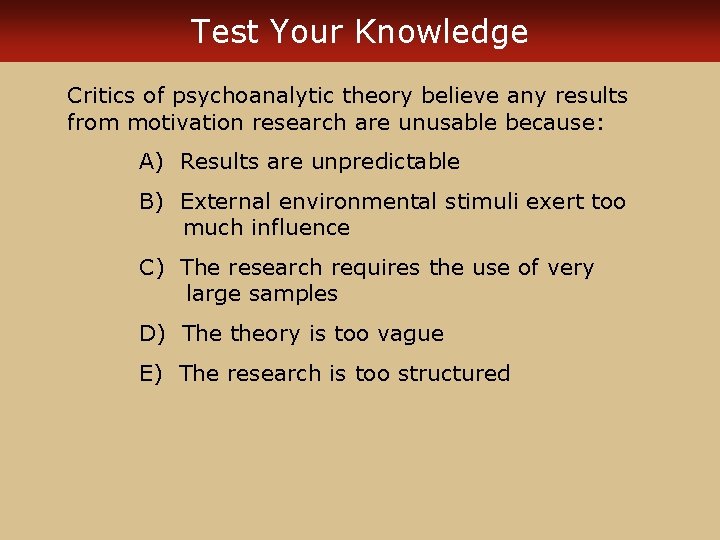 Test Your Knowledge

Critics of psychoanalytic theory believe any results from motivation research are unusable because:

A) Results are unpredictable

B) External environmental stimuli exert too much influence

C) The research requires the use of very large samples

D) The theory is too vague

E) The research is too structured